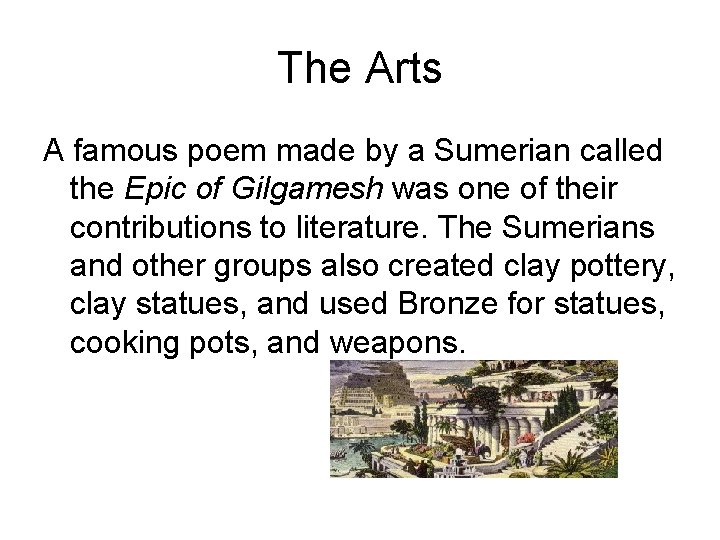 The Arts

A famous poem made by a Sumerian called the Epic of Gilgamesh was one of their contributions to literature. The Sumerians and other groups also created clay pottery, clay statues, and used Bronze for statues, cooking pots, and weapons.